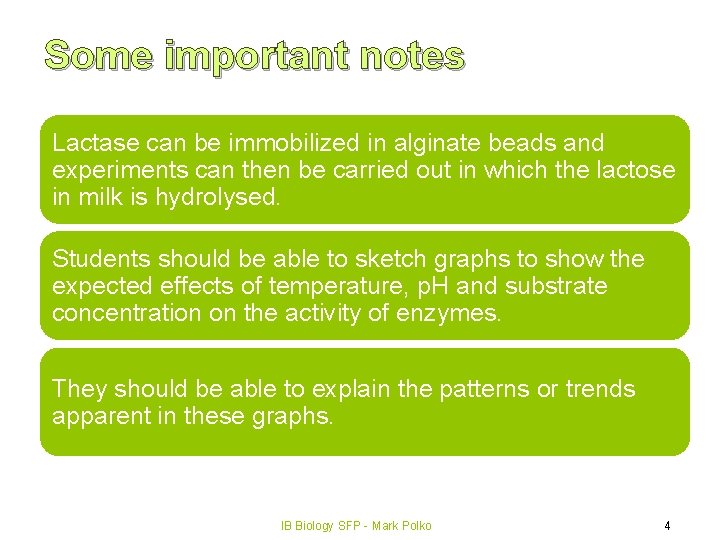 Some important notes

Lactase can be immobilized in alginate beads and experiments can then be carried out in which the lactose in milk is hydrolysed.

Students should be able to sketch graphs to show the expected effects of temperature, pH and substrate concentration on the activity of enzymes.

They should be able to explain the patterns or trends apparent in these graphs.

IB Biology SFP - Mark Polko

4